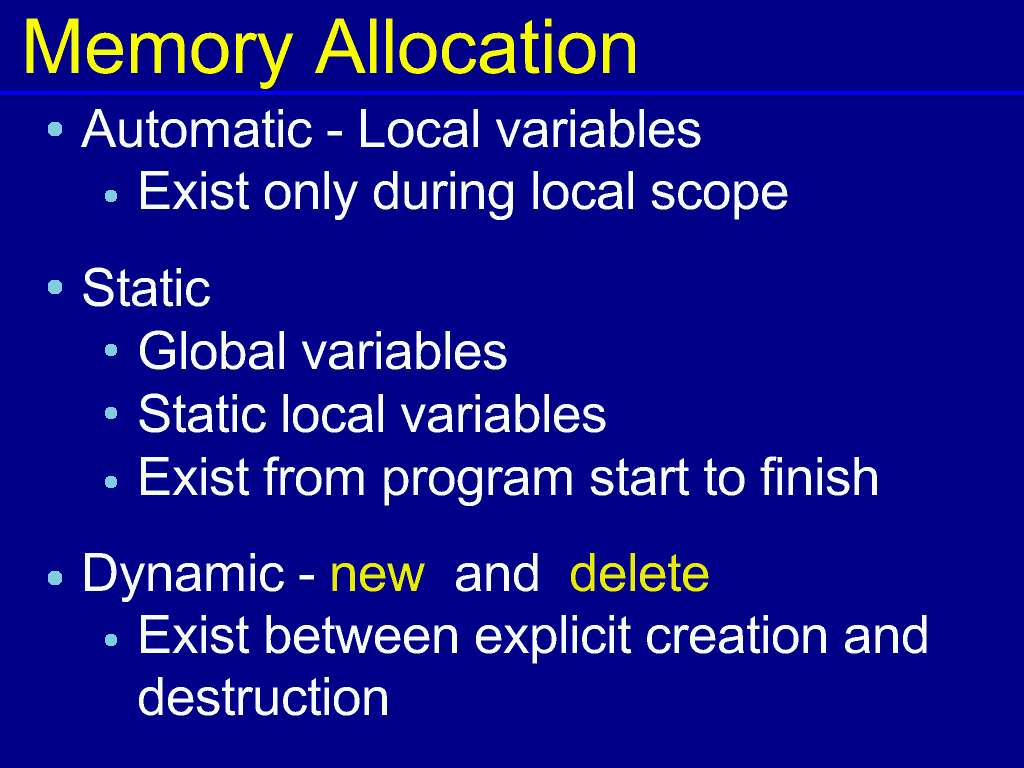 Memory Allocation

• Automatic - Local variables
  • Exist only during local scope

• Static
  • Global variables
  • Static local variables
  • Exist from program start to finish

• Dynamic - new and delete
  • Exist between explicit creation and destruction